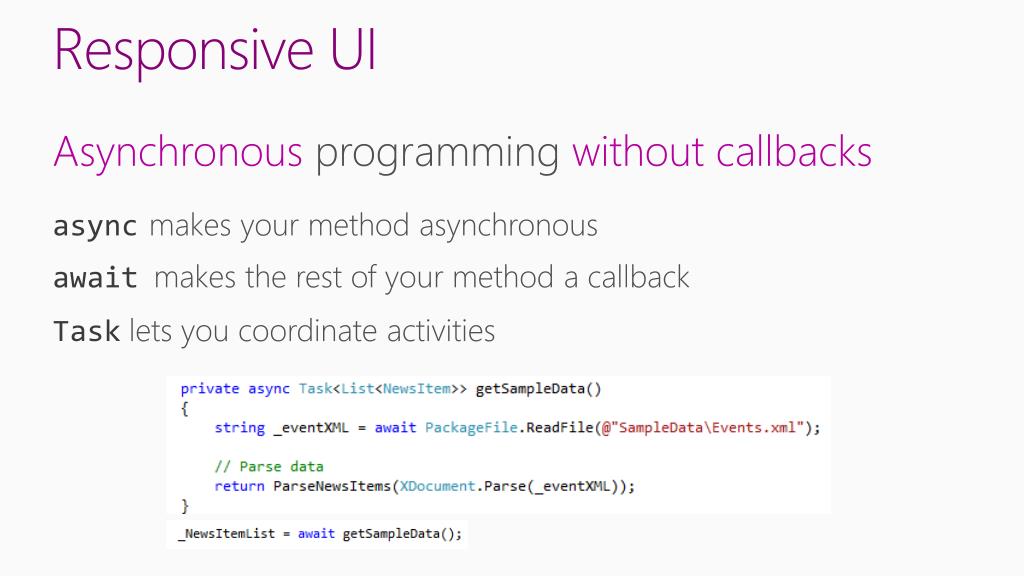 Responsive UI

Asynchronous programming without callbacks

async makes your method asynchronous

await makes the rest of your method a callback

Task lets you coordinate activities

private async Task<List<NewsItem>> getSampleData()
{
    string _eventXML = await PackageFile.ReadFile(@"SampleData\Events.xml");

    // Parse data
    return ParseNewsItems(XDocument.Parse(_eventXML));
}

_NewsItemList = await getSampleData();